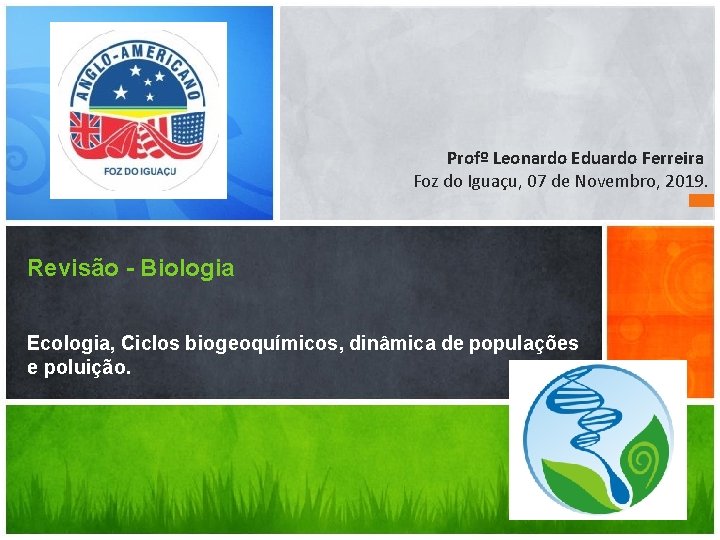 ANGLO-AMERICANO
FOZ DO IGUAÇU

Profº Leonardo Eduardo Ferreira
Foz do Iguaçu, 07 de Novembro, 2019.

Revisão - Biologia

Ecologia, Ciclos biogeoquímicos, dinâmica de populações e poluição.